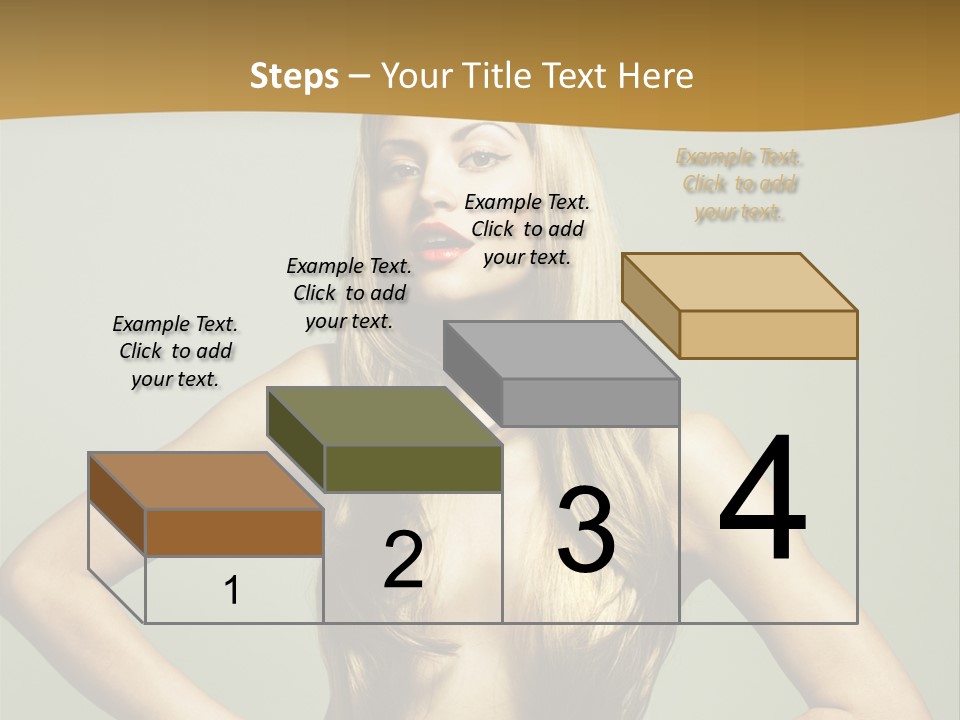 Steps – Your Title Text Here

Example Text. Click to add your text.

Example Text. Click to add your text.

Example Text. Click to add your text.

Example Text. Click to add your text.

1

2

3

4